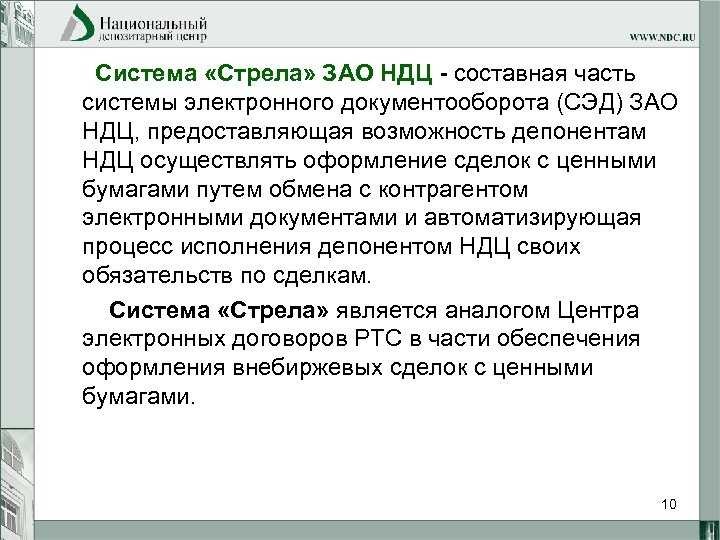 Национальный депозитарный центр

WWW.NDC.RU

Система «Стрела» ЗАО НДЦ - составная часть системы электронного документооборота (СЭД) ЗАО НДЦ, предоставляющая возможность депонентам НДЦ осуществлять оформление сделок с ценными бумагами путем обмена с контрагентом электронными документами и автоматизирующая процесс исполнения депонентом НДЦ своих обязательств по сделкам.

Система «Стрела» является аналогом Центра электронных договоров РТС в части обеспечения оформления внебиржевых сделок с ценными бумагами.

10